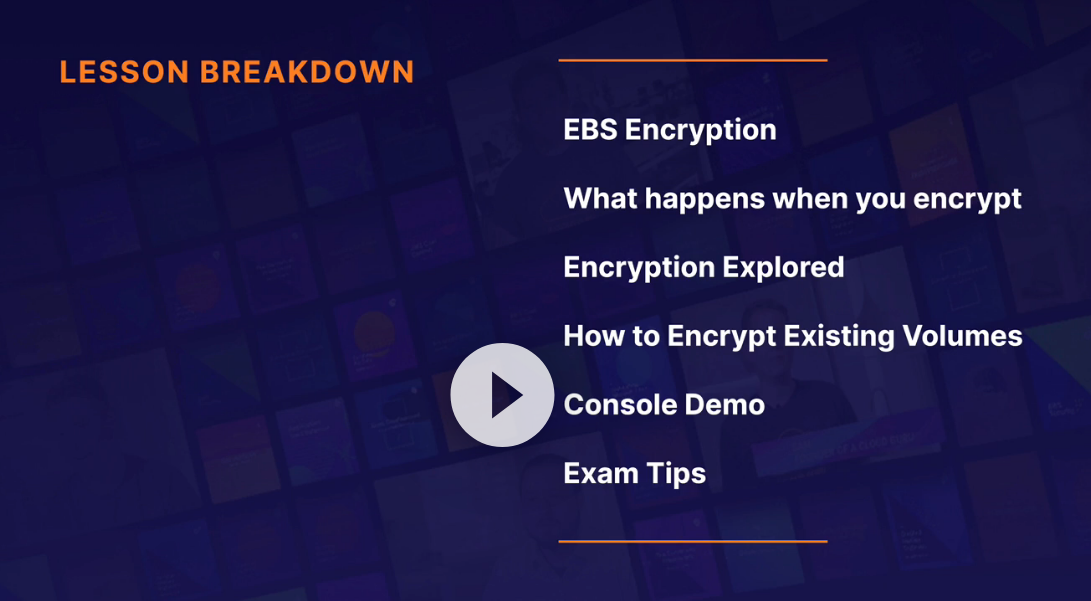 LESSON BREAKDOWN

EBS Encryption

What happens when you encrypt

Encryption Explored

How to Encrypt Existing Volumes

Console Demo

Exam Tips